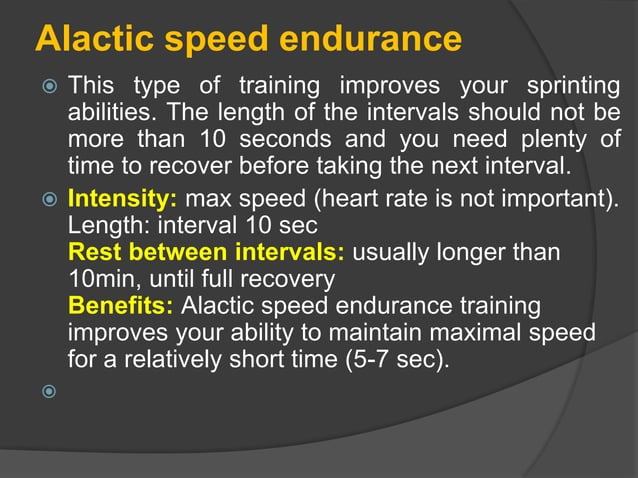 Alactic speed endurance

This type of training improves your sprinting abilities. The length of the intervals should not be more than 10 seconds and you need plenty of time to recover before taking the next interval.

Intensity: max speed (heart rate is not important).
Length: interval 10 sec
Rest between intervals: usually longer than 10min, until full recovery
Benefits: Alactic speed endurance training improves your ability to maintain maximal speed for a relatively short time (5-7 sec).